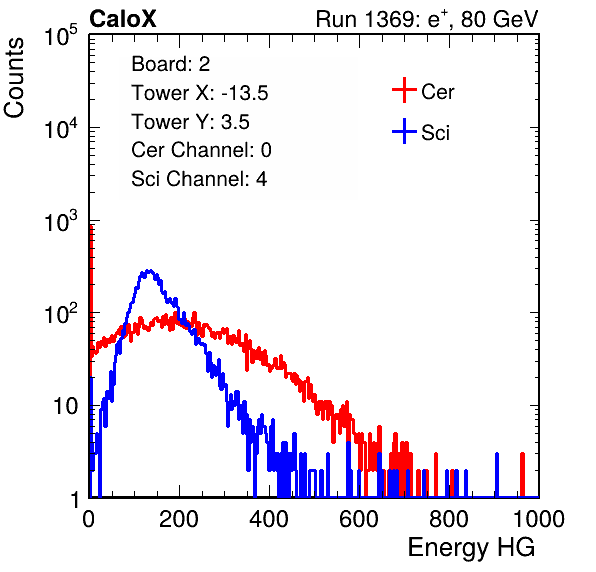 CaloX

Run 1369: $e^{+}$, 80 GeV

Counts

$10^5$

$10^4$

$10^3$

$10^2$

10

1

Board: 2
Tower X: -13.5
Tower Y: 3.5
Cer Channel: 0
Sci Channel: 4

Cer

Sci

0 200 400 600 800 1000

Energy HG